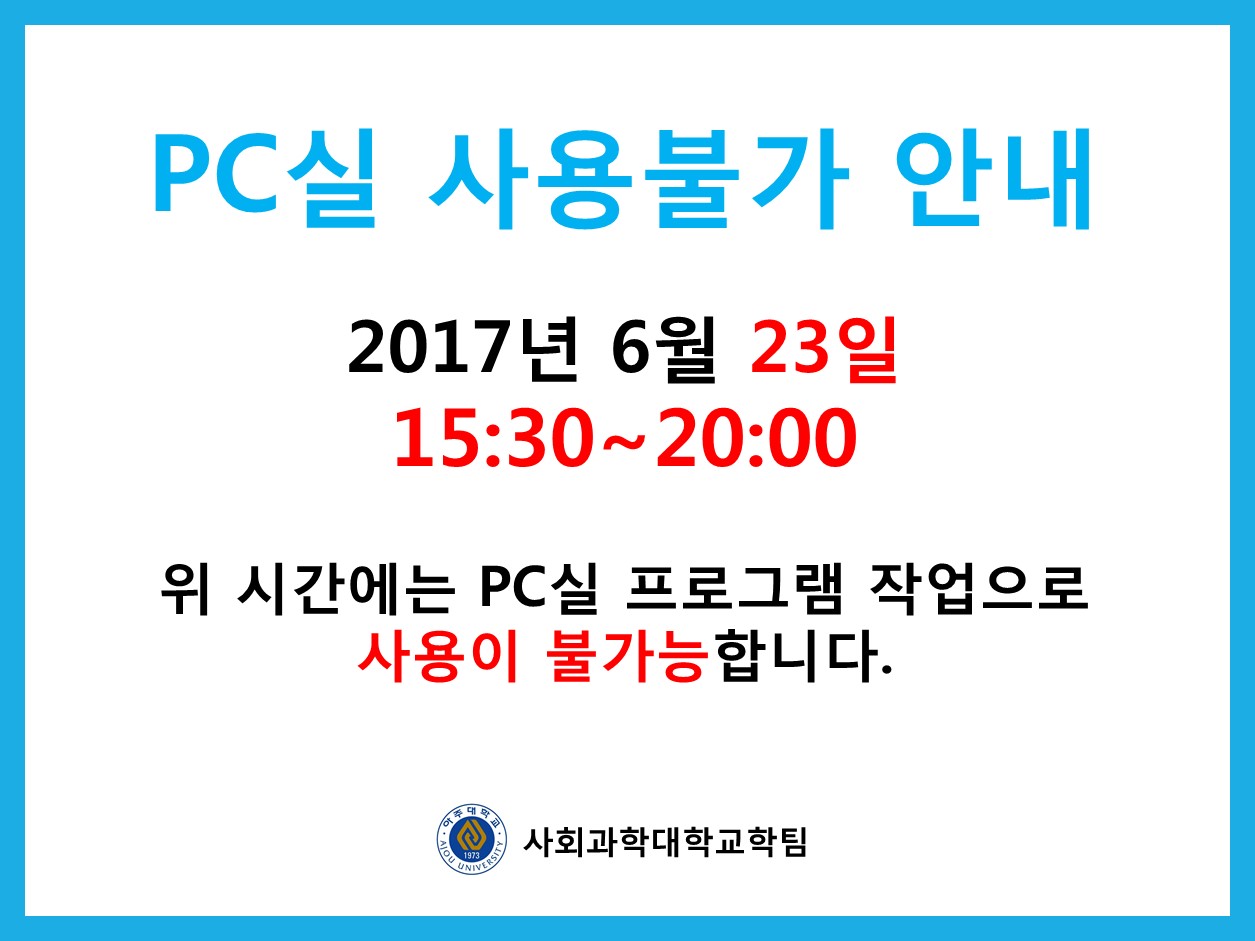 PC실 사용불가 안내

2017년 6월 23일
15:30~20:00

위 시간에는 PC실 프로그램 작업으로 사용이 불가능합니다.

아주대학교
1973
AJOU UNIVERSITY
사회과학대학교학팀